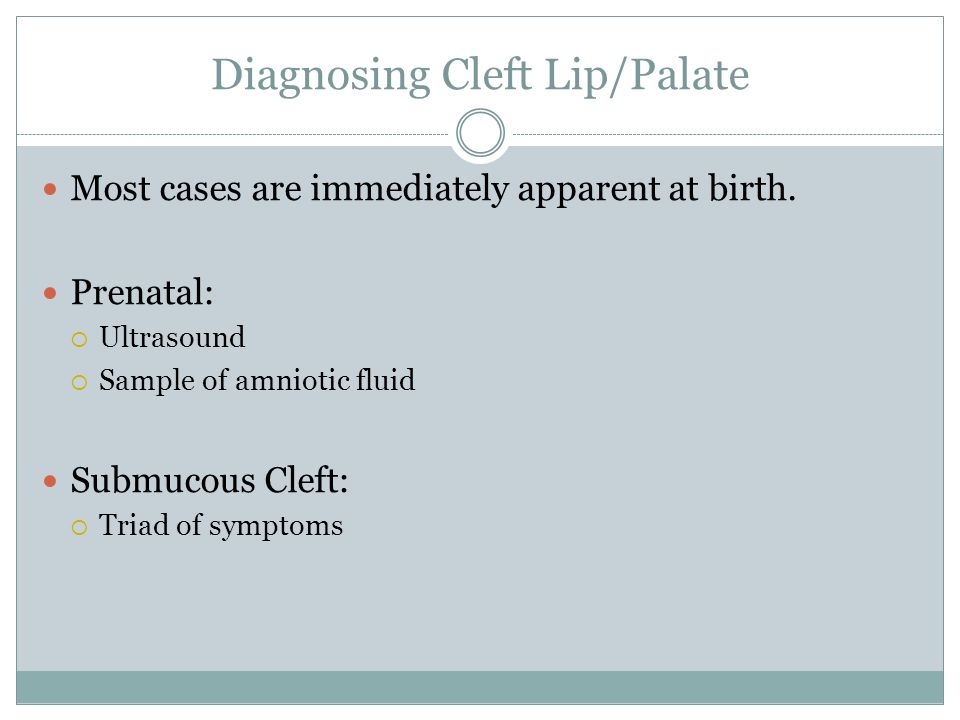 Diagnosing Cleft Lip/Palate

Most cases are immediately apparent at birth.

Prenatal:
Ultrasound
Sample of amniotic fluid

Submucous Cleft:
Triad of symptoms